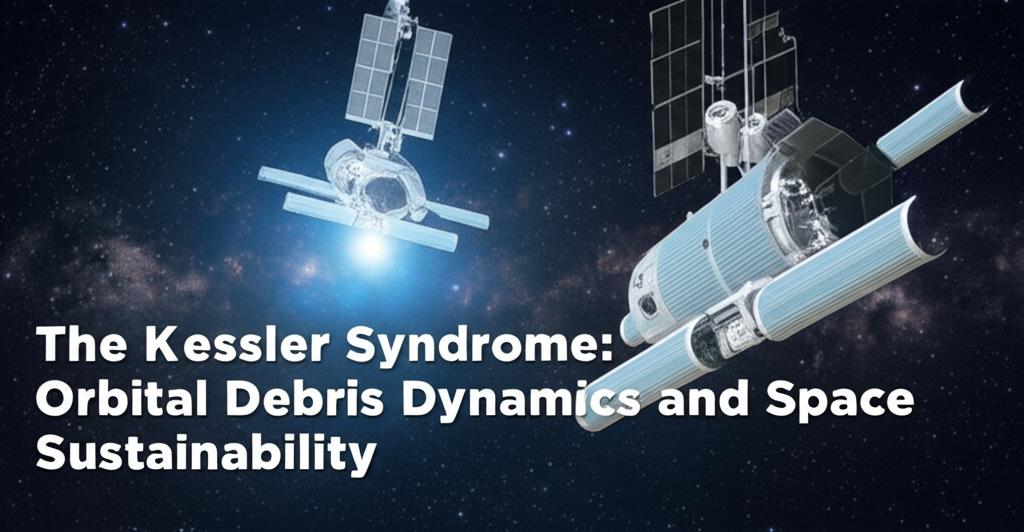 The Kessler Syndrome: Orbital Debris Dynamics and Space Sustainability